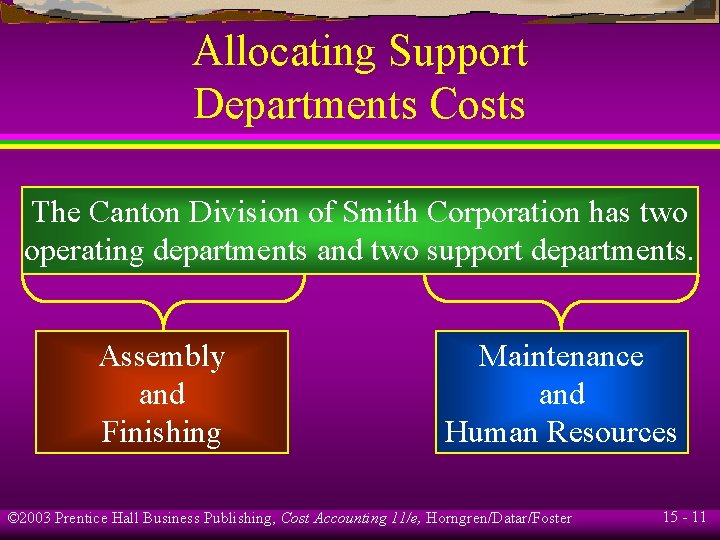 Allocating Support Departments Costs

The Canton Division of Smith Corporation has two operating departments and two support departments.

Assembly and Finishing

Maintenance and Human Resources

©2003 Prentice Hall Business Publishing, Cost Accounting 11/e, Horngren/Datar/Foster

15 - 11